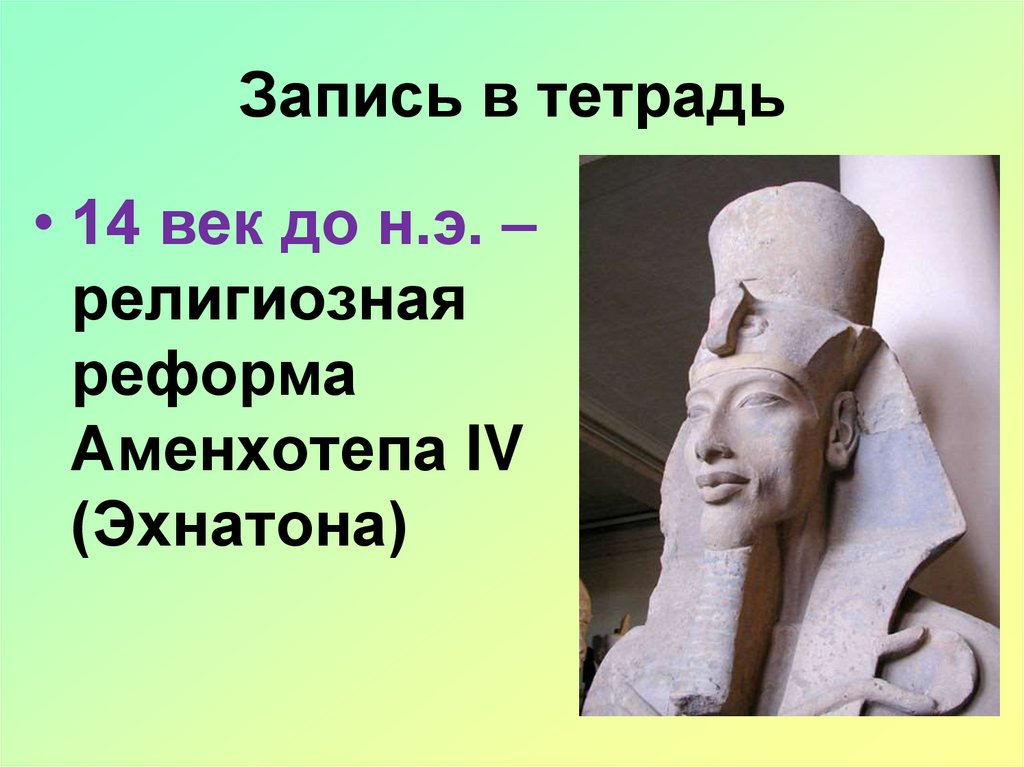 Запись в тетрадь

• 14 век до н.э. – религиозная реформа Аменхотепа IV (Эхнатона)